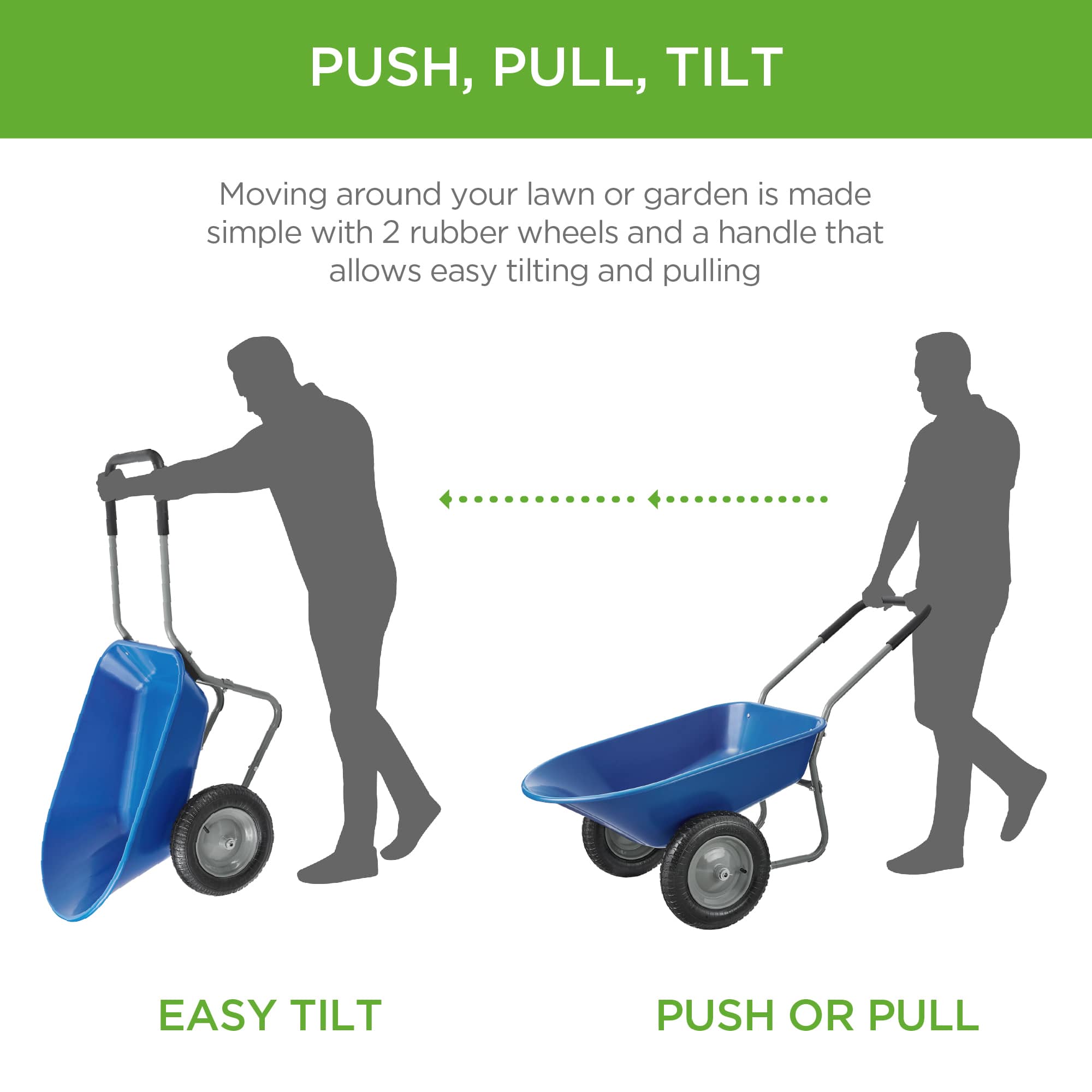 PUSH, PULL, TILT

Moving around your lawn or garden is made simple with 2 rubber wheels and a handle that allows easy tilting and pulling

EASY TILT

PUSH OR PULL